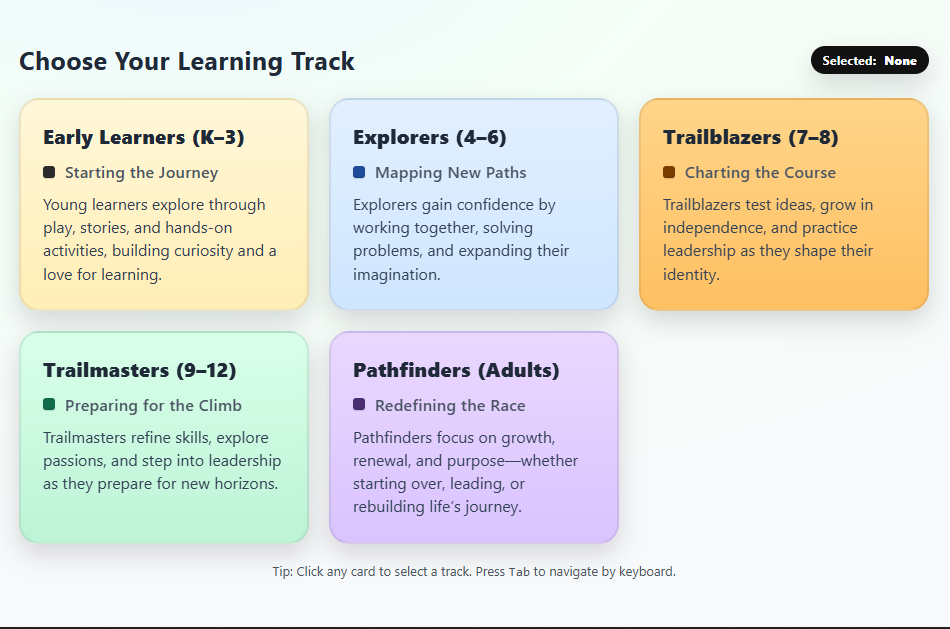 Choose Your Learning Track

Selected: None

Early Learners (K–3)

Starting the Journey

Young learners explore through play, stories, and hands-on activities, building curiosity and a love for learning.

Explorers (4–6)

Mapping New Paths

Explorers gain confidence by working together, solving problems, and expanding their imagination.

Trailblazers (7–8)

Charting the Course

Trailblazers test ideas, grow in independence, and practice leadership as they shape their identity.

Trailmasters (9–12)

Preparing for the Climb

Trailmasters refine skills, explore passions, and step into leadership as they prepare for new horizons.

Pathfinders (Adults)

Redefining the Race

Pathfinders focus on growth, renewal, and purpose—whether starting over, leading, or rebuilding life's journey.

Tip: Click any card to select a track. Press Tab to navigate by keyboard.